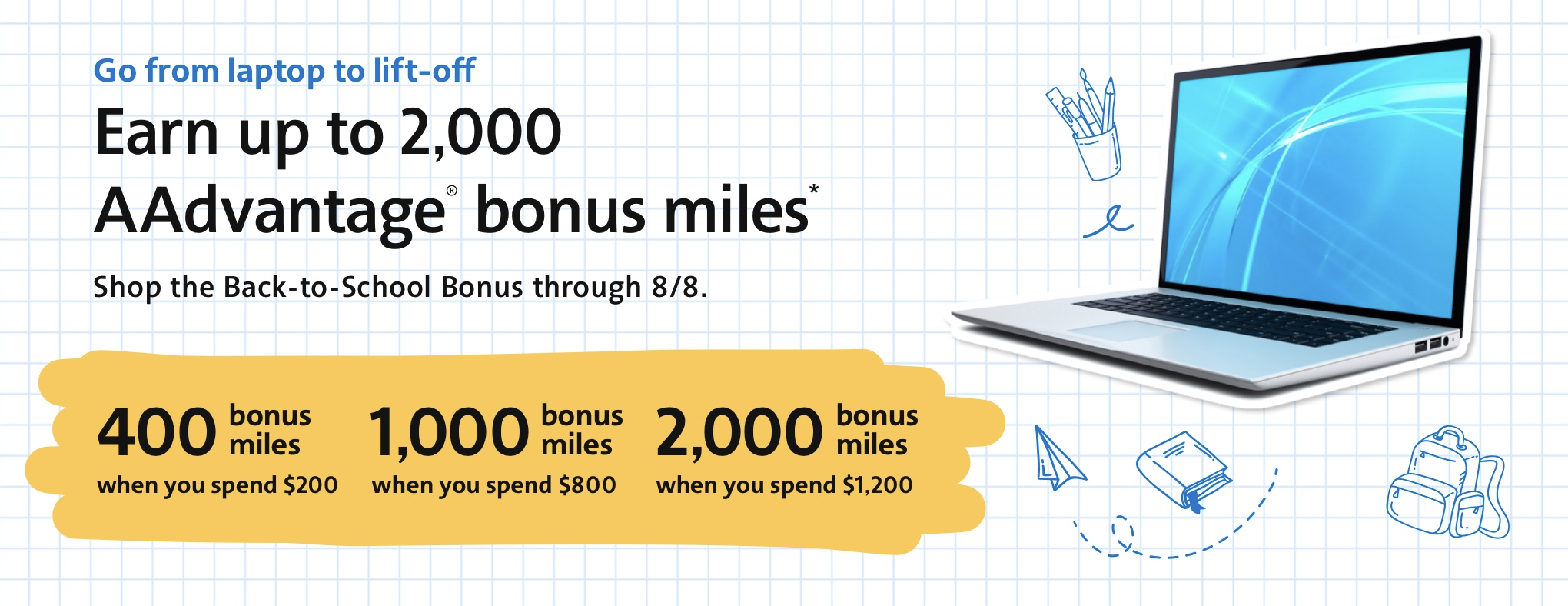 Go from laptop to lift-off

Earn up to 2,000 AAdvantage® bonus miles*

Shop the Back-to-School Bonus through 8/8.

400 bonus miles when you spend $200

1,000 bonus miles when you spend $800

2,000 bonus miles when you spend $1,200